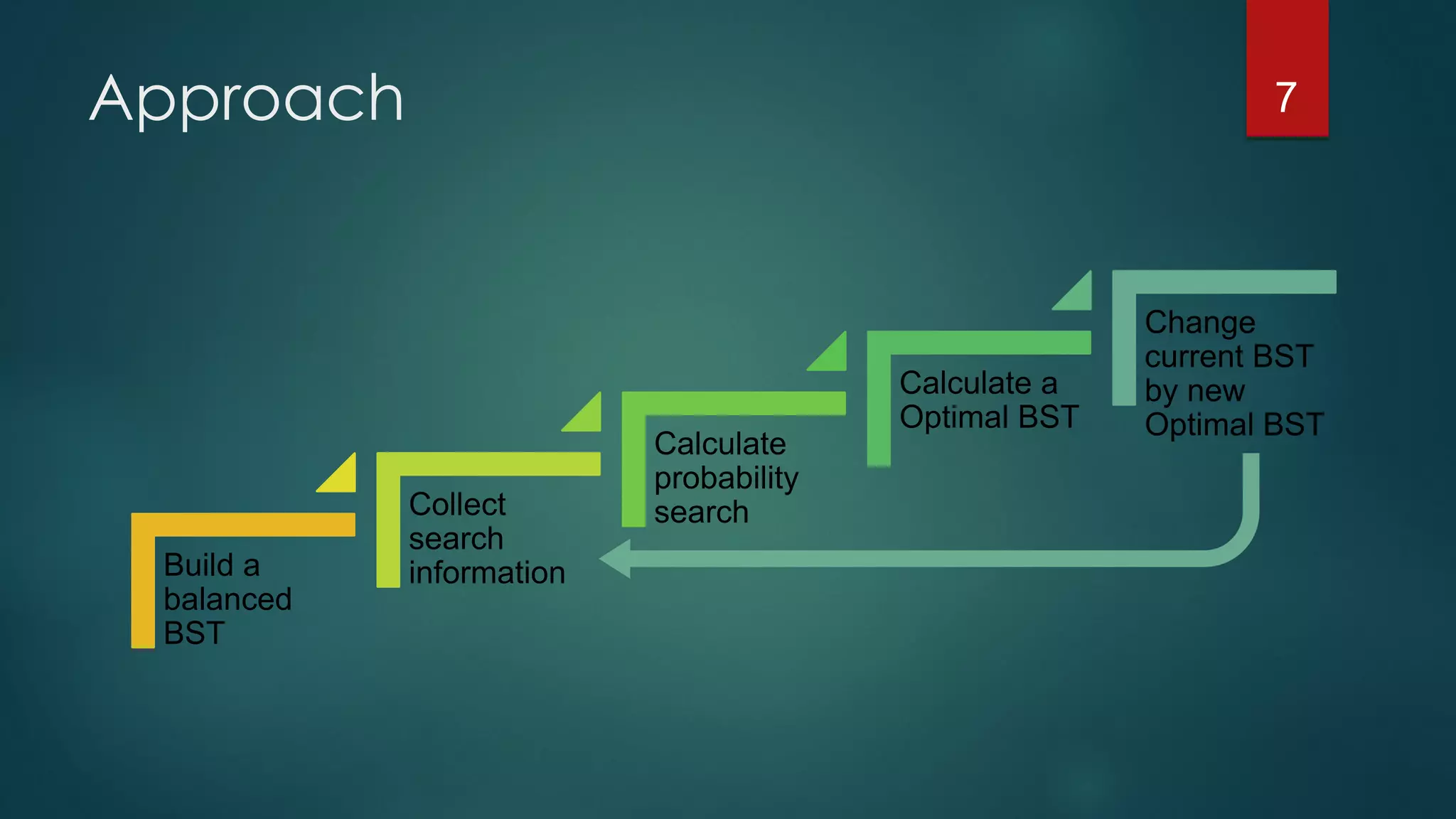 Approach

7

Build a balanced BST

Collect search information

Calculate probability search

Calculate a Optimal BST

Change current BST by new Optimal BST